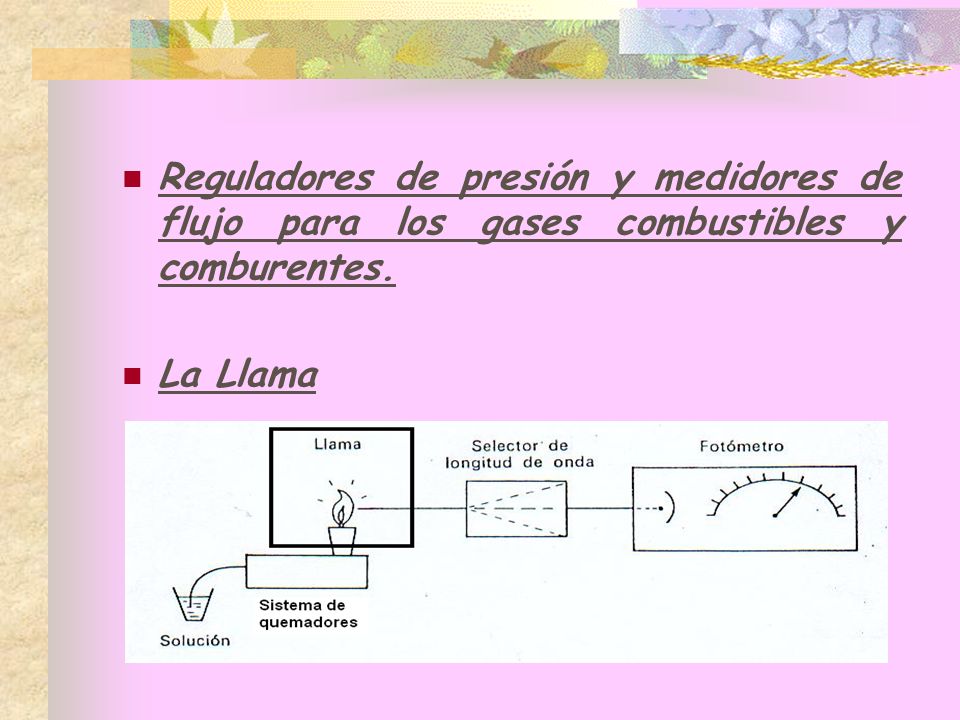 Reguladores de presión y medidores de flujo para los gases combustibles y comburentes.

La Llama

Llama

Selector de longitud de onda

Fotómetro

Sistema de quemadores

Solución